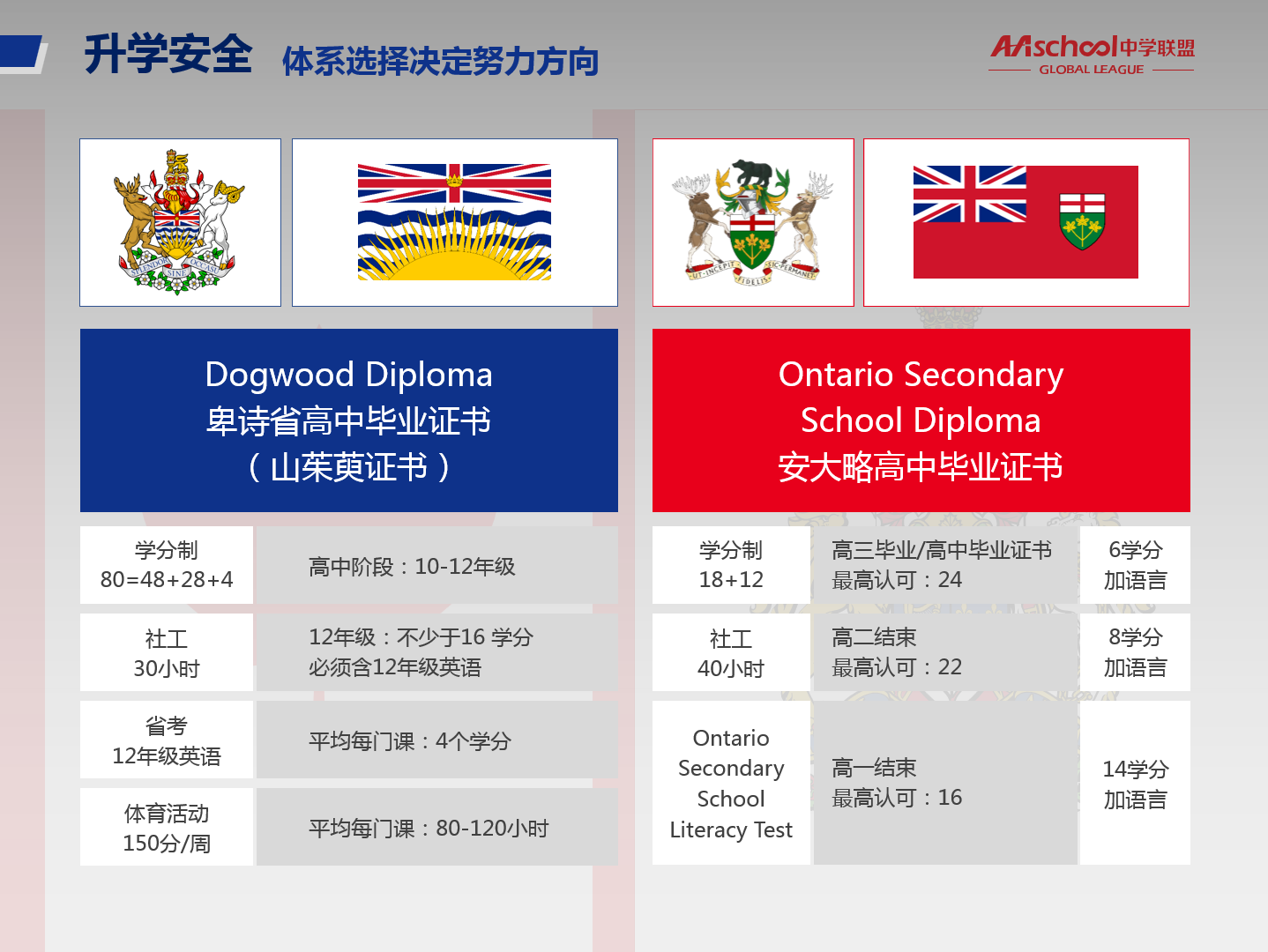 升学安全 体系选择决定努力方向

AAschool中学联盟
GLOBAL LEAGUE

SPLENDOR SINE OCCASU

UT INCEPIT FIDELIS SIC PERMANET

Dogwood Diploma
卑诗省高中毕业证书
（山茱萸证书）

| 学分制 80=48+28+4 | 高中阶段：10-12年级 |
|---|---|
| 社工 30小时 | 12年级：不少于16 学分 必须含12年级英语 |
| 省考 12年级英语 | 平均每门课：4个学分 |
| 体育活动 150分/周 | 平均每门课：80-120小时 |

Ontario Secondary School Diploma
安大略高中毕业证书

| 学分制 18+12 | 高三毕业/高中毕业证书 最高认可：24 | 6学分 加语言 |
|---|---|---|
| 社工 40小时 | 高二结束 最高认可：22 | 8学分 加语言 |
| Ontario Secondary School Literacy Test | 高一结束 最高认可：16 | 14学分 加语言 |